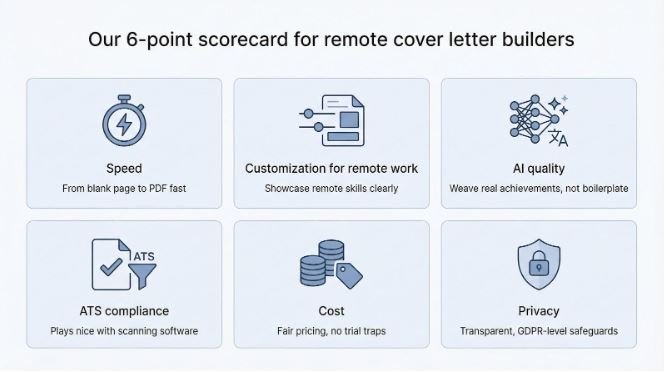 Our 6-point scorecard for remote cover letter builders

Speed
From blank page to PDF fast

Customization for remote work
Showcase remote skills clearly

AI quality
Weave real achievements, not boilerplate

ATS

ATS compliance
Plays nice with scanning software

Cost
Fair pricing, no trial traps

Privacy
Transparent, GDPR-level safeguards